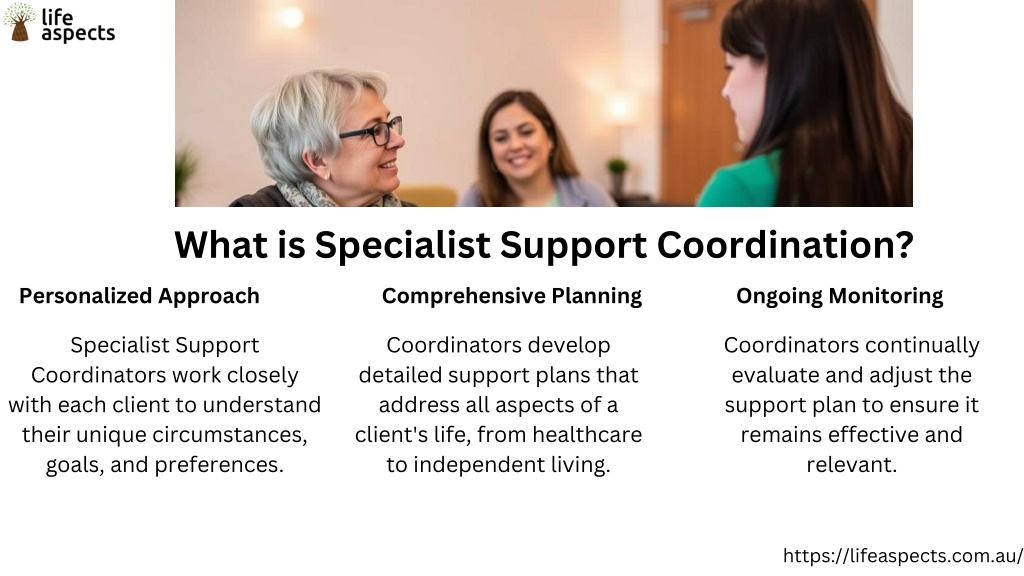 life aspects

What is Specialist Support Coordination?

Personalized Approach

Specialist Support Coordinators work closely with each client to understand their unique circumstances, goals, and preferences.

Comprehensive Planning

Coordinators develop detailed support plans that address all aspects of a client's life, from healthcare to independent living.

Ongoing Monitoring

Coordinators continually evaluate and adjust the support plan to ensure it remains effective and relevant.

https://lifeaspects.com.au/